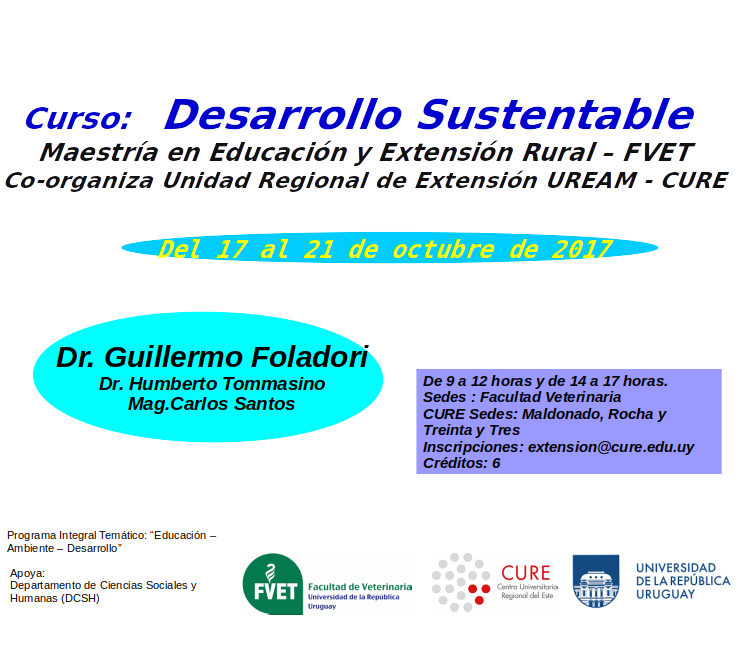 Curso: Desarrollo Sustentable
Maestría en Educación y Extensión Rural – FVET
Co-organiza Unidad Regional de Extensión UREAM - CURE

Del 17 al 21 de octubre de 2017

Dr. Guillermo Foladori
Dr. Humberto Tommasino
Mag.Carlos Santos

De 9 a 12 horas y de 14 a 17 horas.
Sedes : Facultad Veterinaria
CURE Sedes: Maldonado, Rocha y Treinta y Tres
Inscripciones: extension@cure.edu.uy
Créditos: 6

Programa Integral Temático: "Educación – Ambiente – Desarrollo"

Apoya:
Departamento de Ciencias Sociales y Humanas (DCSH)

FVET Facultad de Veterinaria Universidad de la República Uruguay

CURE Centro Universitario Regional del Este

UNIVERSIDAD DE LA REPÚBLICA URUGUAY